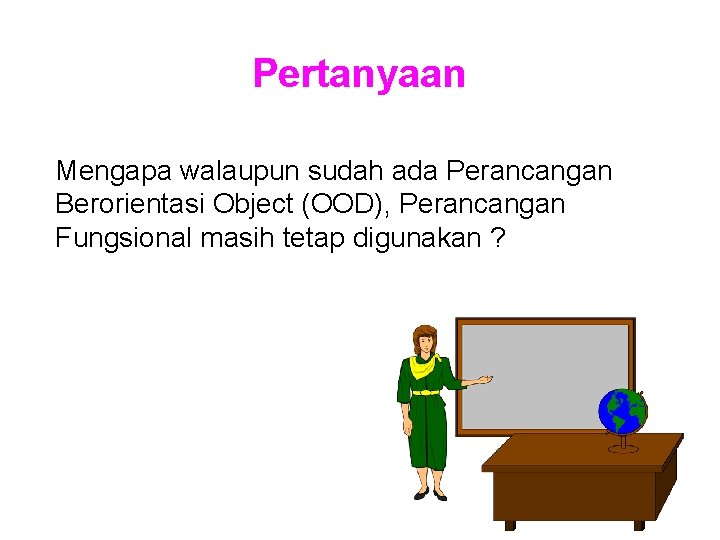 Pertanyaan

Mengapa walaupun sudah ada Perancangan Berorientasi Object (OOD), Perancangan Fungsional masih tetap digunakan ?